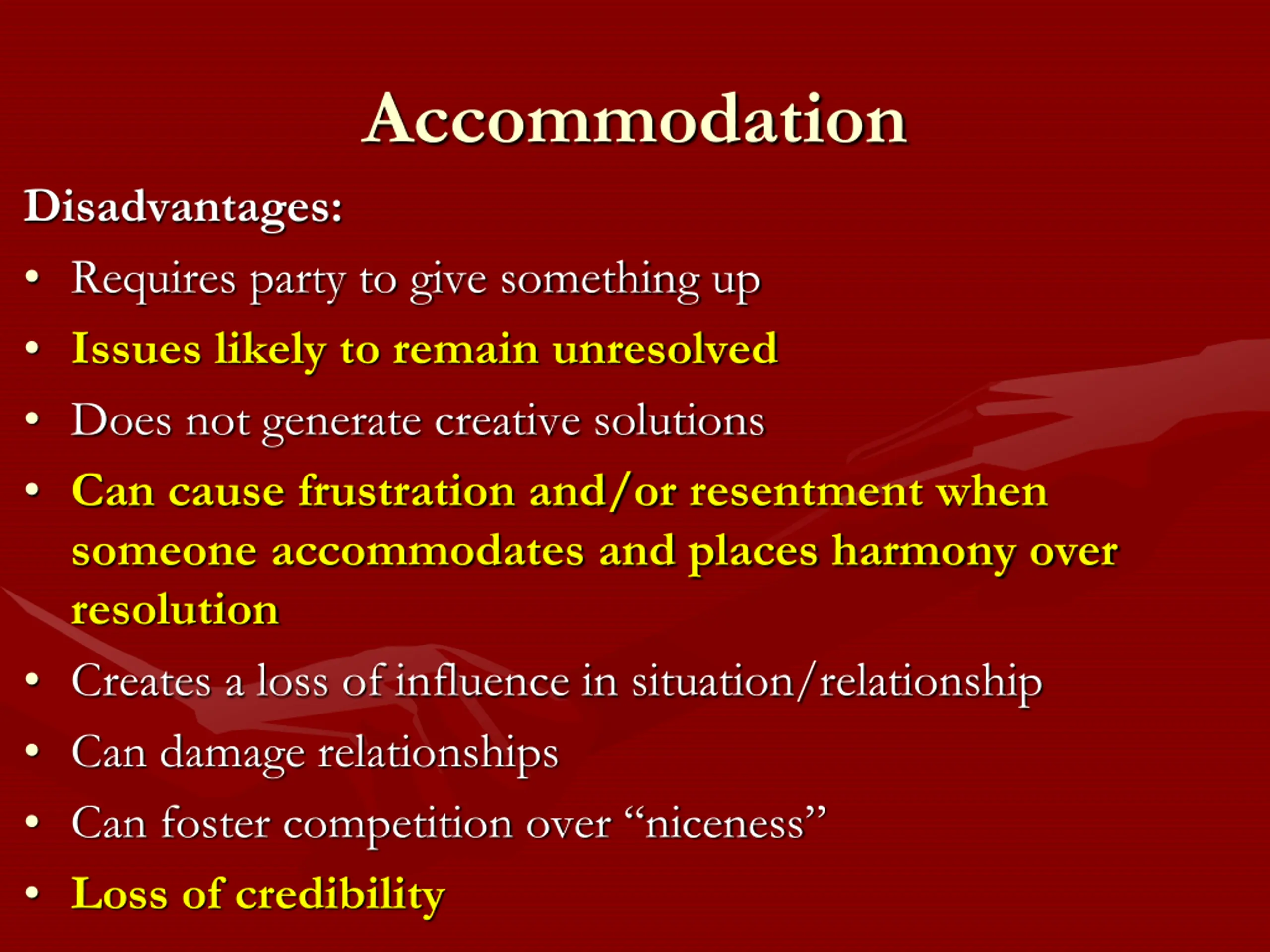 Accommodation

Disadvantages:

• Requires party to give something up
• Issues likely to remain unresolved
• Does not generate creative solutions
• Can cause frustration and/or resentment when someone accommodates and places harmony over resolution
• Creates a loss of influence in situation/relationship
• Can damage relationships
• Can foster competition over “niceness”
• Loss of credibility